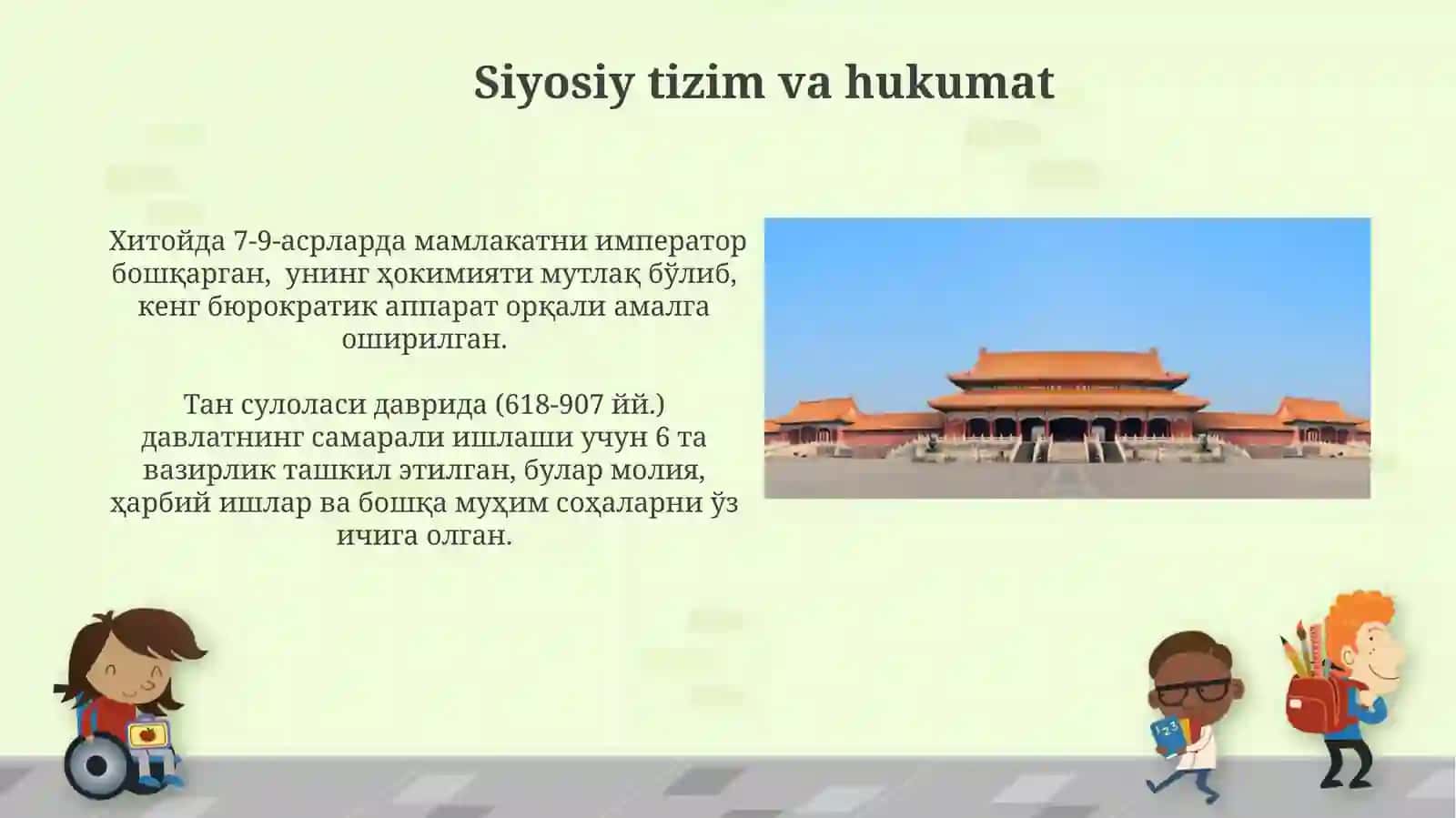 Siyosiy tizim va hukumat

Хитойда 7-9-асрларда мамлакатни император бошқарган, унинг ҳокимияти мутлақ бўлиб, кенг бюрократик аппарат орқали амалга оширилган.

Тан сулоласи даврида (618-907 йй.) давлатнинг самарали ишлаши учун 6 та вазирлик ташкил этилган, булар молия, ҳарбий ишлар ва бошқа муҳим соҳаларни ўз ичига олган.

123